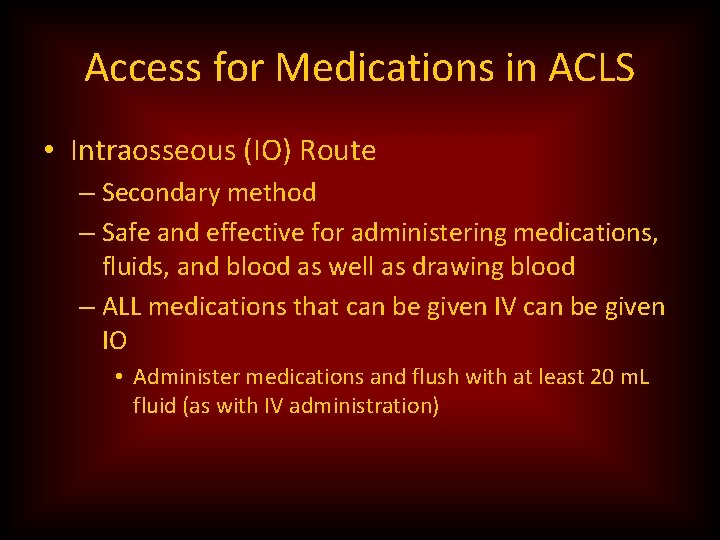 Access for Medications in ACLS

• Intraosseous (IO) Route
– Secondary method
– Safe and effective for administering medications, fluids, and blood as well as drawing blood
– ALL medications that can be given IV can be given IO
• Administer medications and flush with at least 20 mL fluid (as with IV administration)